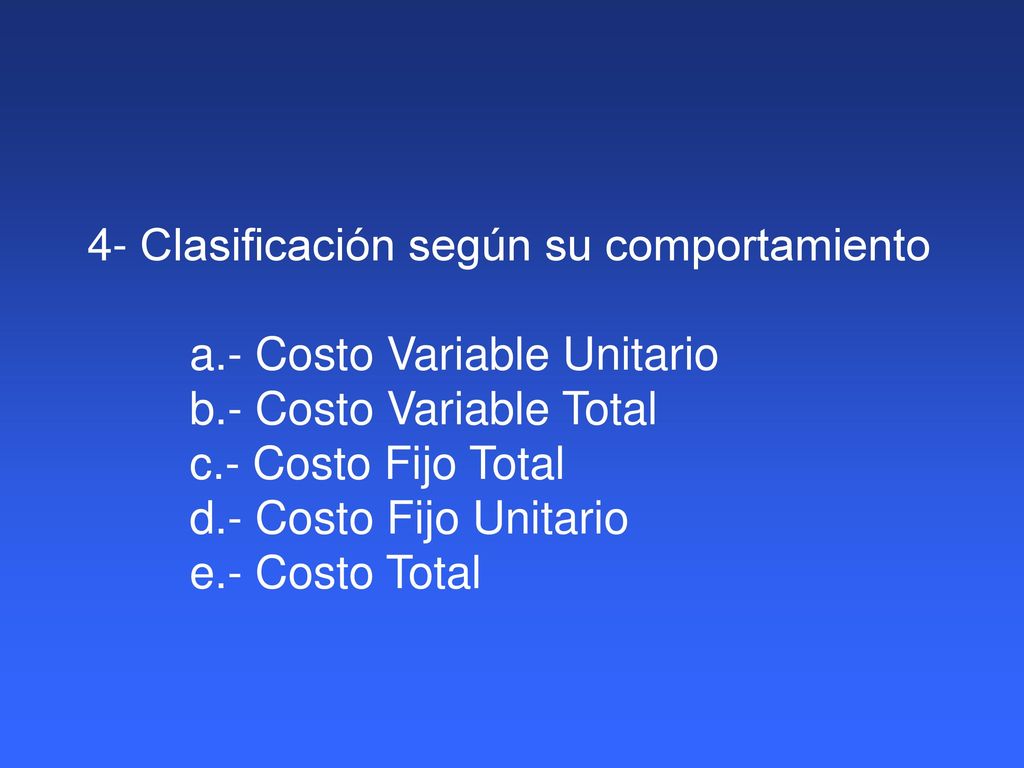 4- Clasificación según su comportamiento

a.- Costo Variable Unitario
b.- Costo Variable Total
c.- Costo Fijo Total
d.- Costo Fijo Unitario
e.- Costo Total